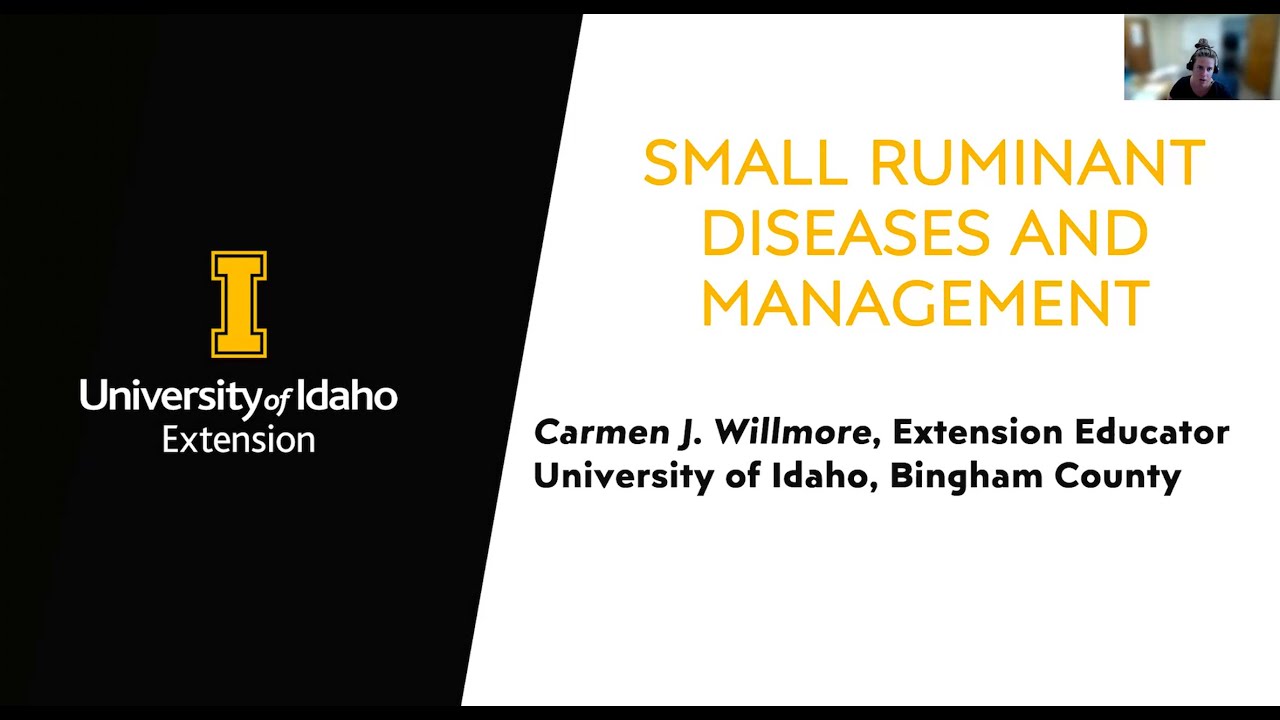 I
University of Idaho
Extension

SMALL RUMINANT DISEASES AND MANAGEMENT

Carmen J. Willmore, Extension Educator
University of Idaho, Bingham County